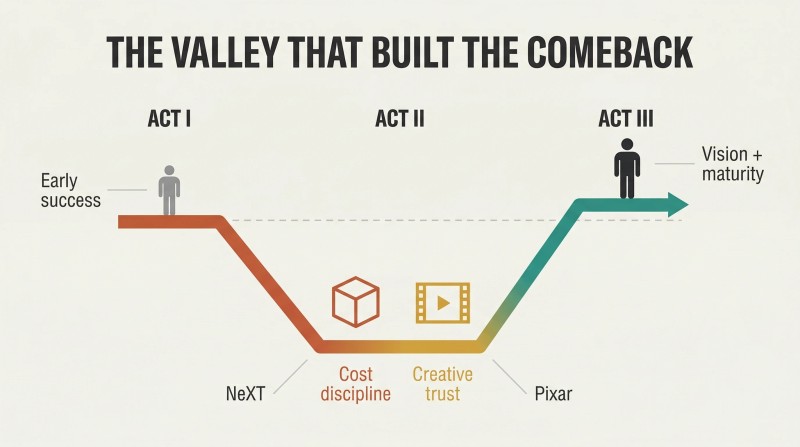 THE VALLEY THAT BUILT THE COMEBACK

ACT I

ACT II

ACT III

Early success

Vision + maturity

NeXT

Cost discipline

Creative trust

Pixar